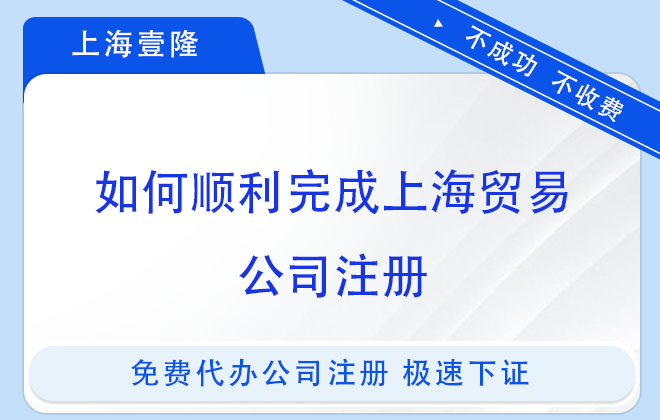 上海壹隆

不成功 不收费

如何顺利完成上海贸易公司注册

免费代办公司注册 极速下证